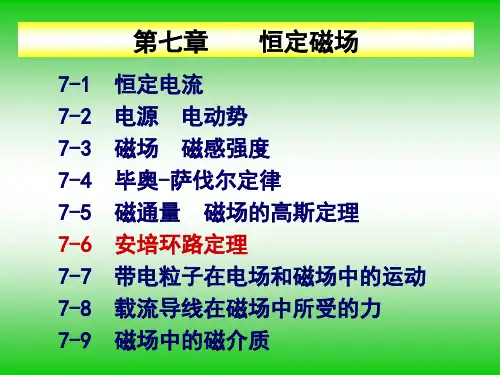 第七章　　恒定磁场

7-1　恒定电流
7-2　电源　电动势
7-3　磁场　磁感强度
7-4　毕奥-萨伐尔定律
7-5　磁通量　磁场的高斯定理
7-6　安培环路定理
7-7　带电粒子在电场和磁场中的运动
7-8　载流导线在磁场中所受的力
7-9　磁场中的磁介质